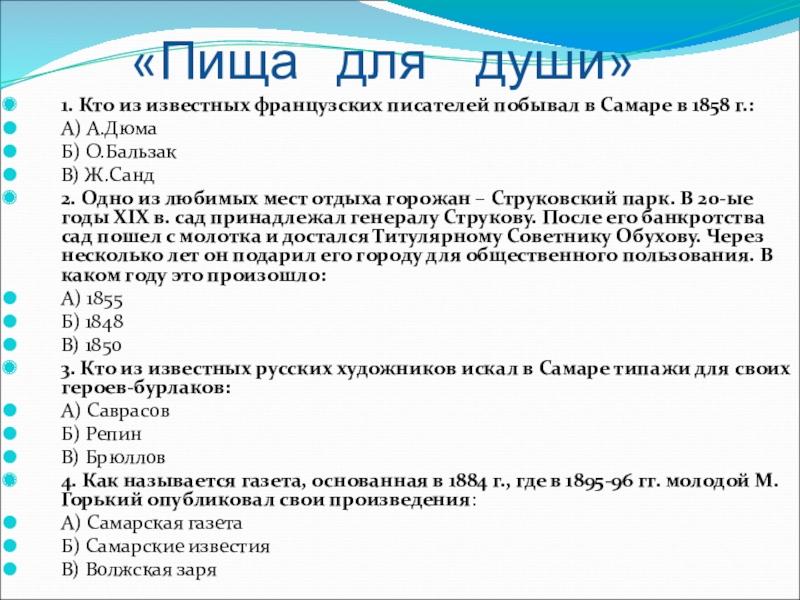 «Пища для души»

1. Кто из известных французских писателей побывал в Самаре в 1858 г.:

А) А.Дюма

Б) О.Бальзак

В) Ж.Санд

2. Одно из любимых мест отдыха горожан – Струковский парк. В 20-ые годы XIX в. сад принадлежал генералу Струкову. После его банкротства сад пошел с молотка и достался Титулярному Советнику Обухову. Через несколько лет он подарил его городу для общественного пользования. В каком году это произошло:

А) 1855

Б) 1848

В) 1850

3. Кто из известных русских художников искал в Самаре типажи для своих героев-бурлаков:

А) Саврасов

Б) Репин

В) Брюллов

4. Как называется газета, основанная в 1884 г., где в 1895-96 гг. молодой М. Горький опубликовал свои произведения:

А) Самарская газета

Б) Самарские известия

В) Волжская заря